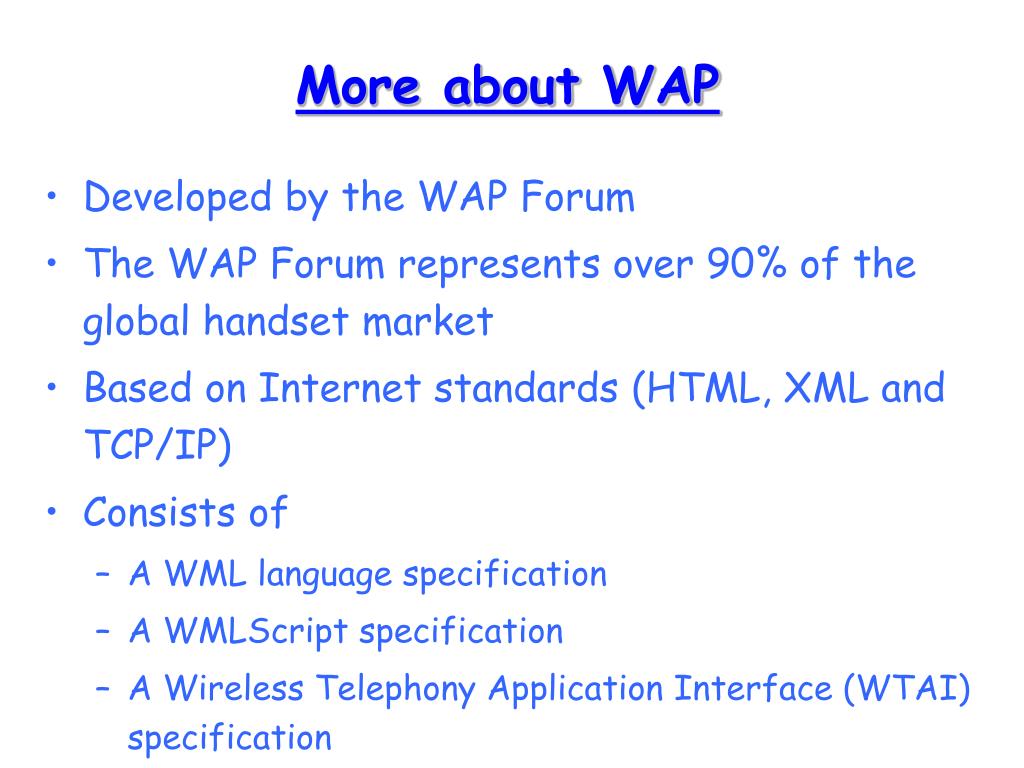 More about WAP

• Developed by the WAP Forum
• The WAP Forum represents over 90% of the global handset market
• Based on Internet standards (HTML, XML and TCP/IP)
• Consists of
– A WML language specification
– A WMLScript specification
– A Wireless Telephony Application Interface (WTAI) specification